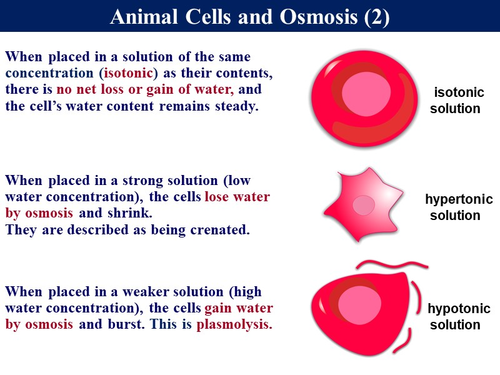 Animal Cells and Osmosis (2)

When placed in a solution of the same concentration (isotonic) as their contents, there is no net loss or gain of water, and the cell's water content remains steady.

isotonic solution

When placed in a strong solution (low water concentration), the cells lose water by osmosis and shrink.
They are described as being crenated.

hypertonic solution

When placed in a weaker solution (high water concentration), the cells gain water by osmosis and burst. This is plasmolysis.

hypotonic solution